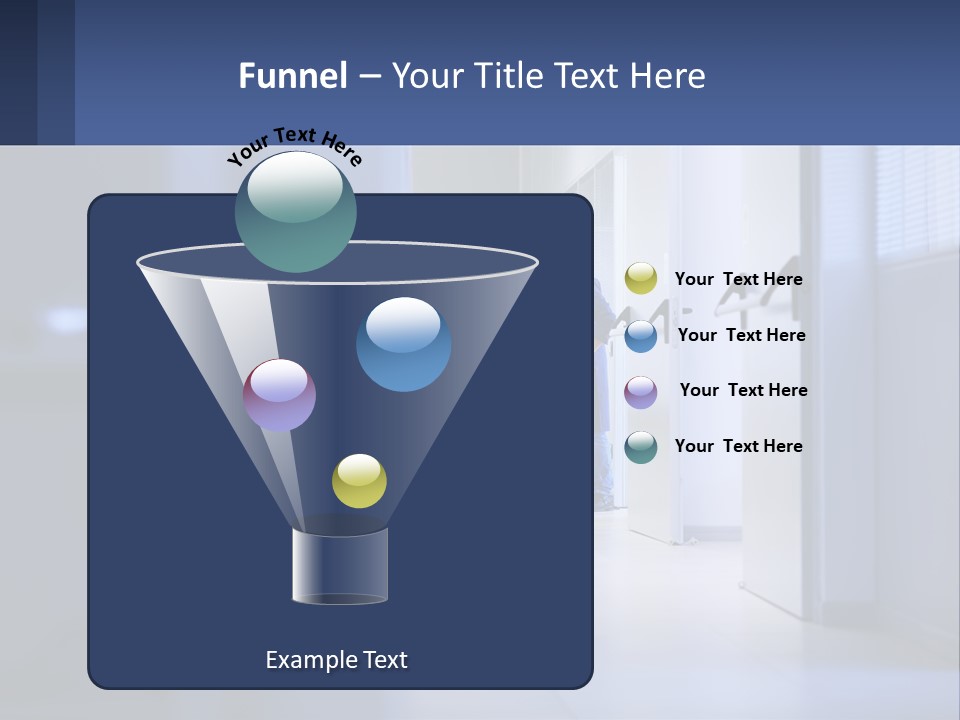 Funnel – Your Title Text Here

Your Text Here

Your Text Here

Your Text Here

Your Text Here

Your Text Here

Example Text